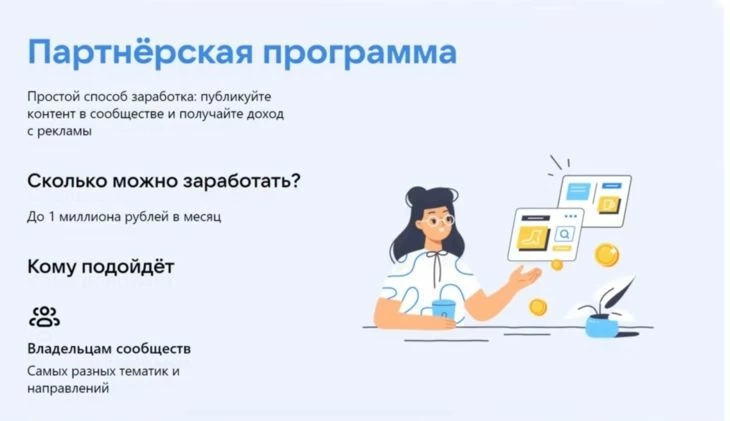 Партнёрская программа

Простой способ заработка: публикуйте контент в сообществе и получайте доход с рекламы

Сколько можно заработать?

До 1 миллиона рублей в месяц

Кому подойдёт

Владельцам сообществ

Самых разных тематик и направлений